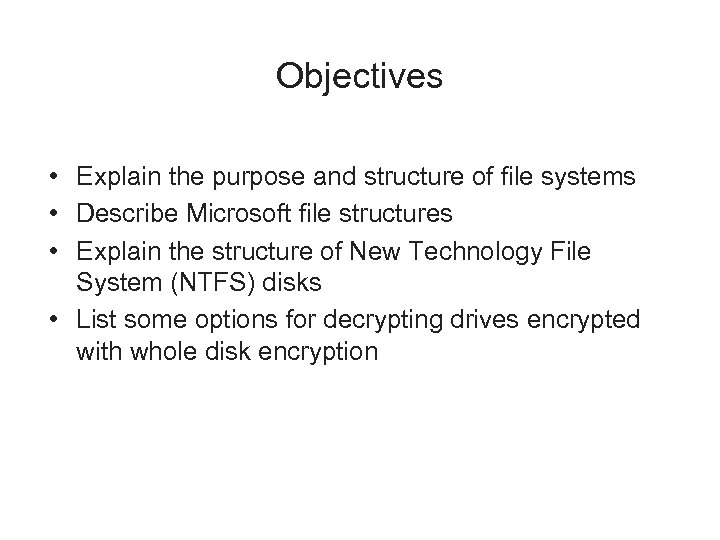 Objectives

• Explain the purpose and structure of file systems
• Describe Microsoft file structures
• Explain the structure of New Technology File System (NTFS) disks
• List some options for decrypting drives encrypted with whole disk encryption